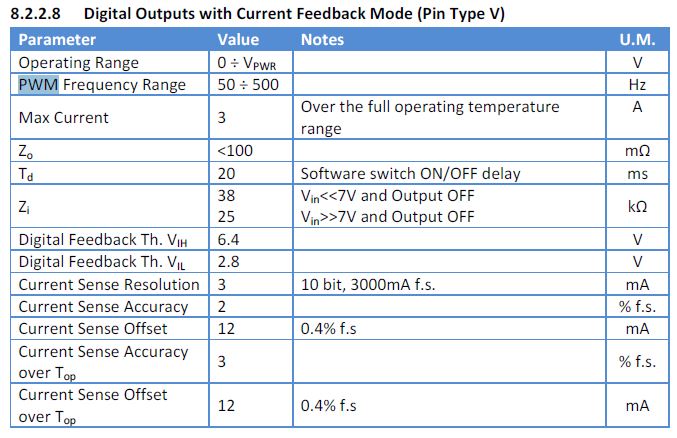 8.2.2.8 Digital Outputs with Current Feedback Mode (Pin Type V)

| Parameter | Value | Notes | U.M. |
|---|---|---|---|
| Operating Range | $0 \div V_{PWR}$ | | V |
| PWM Frequency Range | $50 \div 500$ | | Hz |
| Max Current | 3 | Over the full operating temperature range | A |
| $Z_o$ | <100 | | mΩ |
| $T_d$ | 20 | Software switch ON/OFF delay | ms |
| $Z_i$ | 38<br>25 | $V_{in}$<<7V and Output OFF<br>$V_{in}$>>7V and Output OFF | kΩ |
| Digital Feedback Th. $V_{IH}$ | 6.4 | | V |
| Digital Feedback Th. $V_{IL}$ | 2.8 | | V |
| Current Sense Resolution | 3 | 10 bit, 3000mA f.s. | mA |
| Current Sense Accuracy | 2 | | % f.s. |
| Current Sense Offset | 12 | 0.4% f.s | mA |
| Current Sense Accuracy over $T_{op}$ | 3 | | % f.s. |
| Current Sense Offset over $T_{op}$ | 12 | 0.4% f.s | mA |